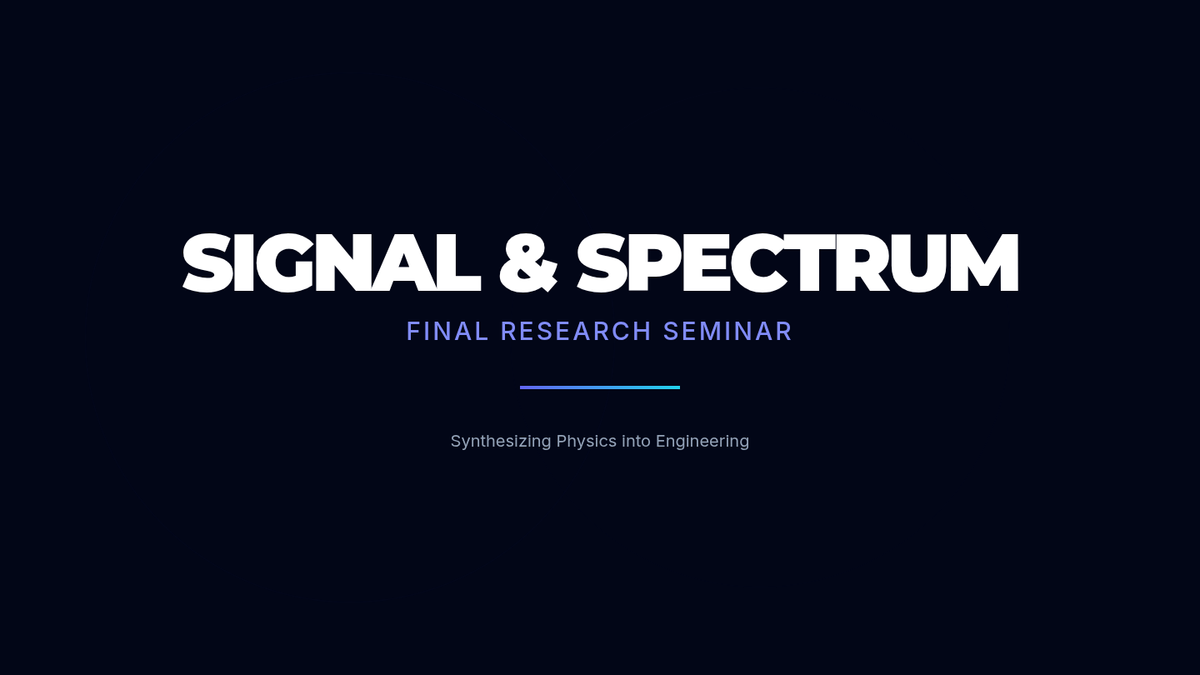 SIGNAL & SPECTRUM

FINAL RESEARCH SEMINAR

Synthesizing Physics into Engineering